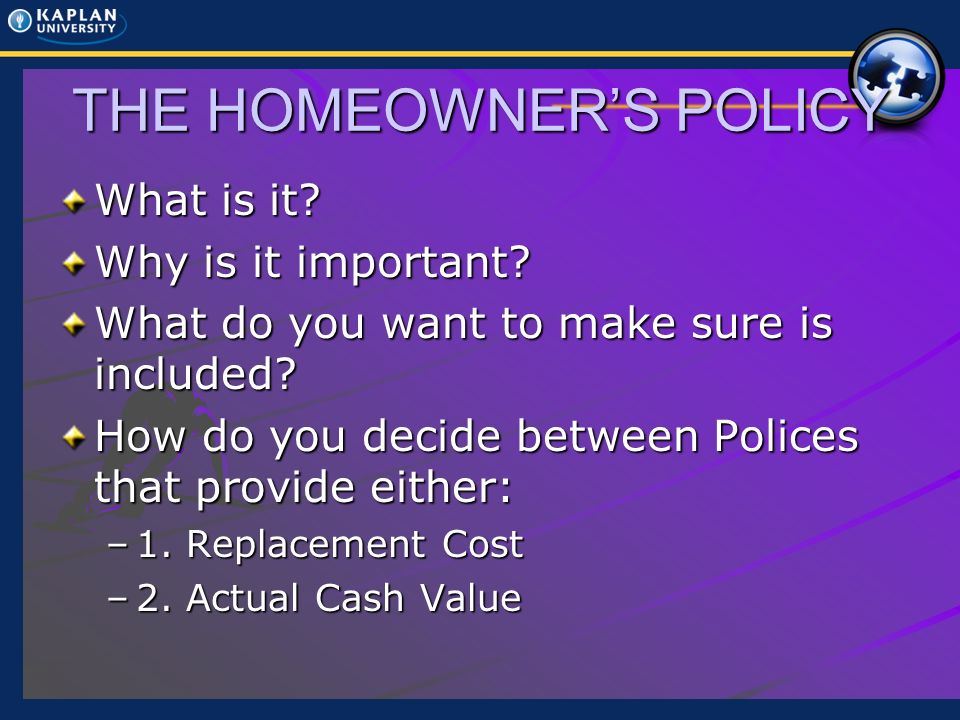 KAPLAN UNIVERSITY

THE HOMEOWNER'S POLICY

What is it?

Why is it important?

What do you want to make sure is included?

How do you decide between Polices that provide either:

– 1. Replacement Cost

– 2. Actual Cash Value